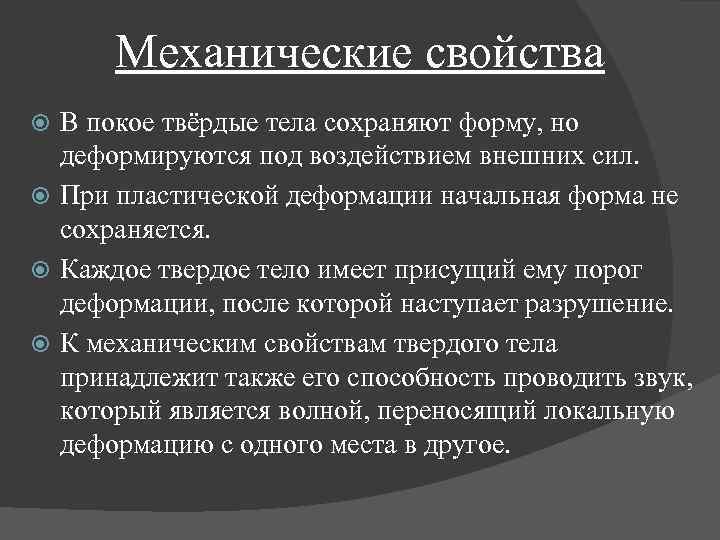 Механические свойства

В покое твёрдые тела сохраняют форму, но деформируются под воздействием внешних сил.

При пластической деформации начальная форма не сохраняется.

Каждое твердое тело имеет присущий ему порог деформации, после которой наступает разрушение.

К механическим свойствам твердого тела принадлежит также его способность проводить звук, который является волной, переносящий локальную деформацию с одного места в другое.